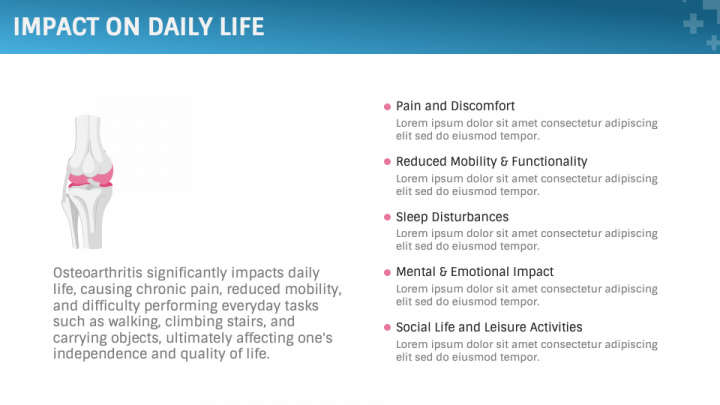 IMPACT ON DAILY LIFE

Osteoarthritis significantly impacts daily life, causing chronic pain, reduced mobility, and difficulty performing everyday tasks such as walking, climbing stairs, and carrying objects, ultimately affecting one's independence and quality of life.

Pain and Discomfort
Lorem ipsum dolor sit amet consectetur adipiscing elit sed do eiusmod tempor.

Reduced Mobility & Functionality
Lorem ipsum dolor sit amet consectetur adipiscing elit sed do eiusmod tempor.

Sleep Disturbances
Lorem ipsum dolor sit amet consectetur adipiscing elit sed do eiusmod tempor.

Mental & Emotional Impact
Lorem ipsum dolor sit amet consectetur adipiscing elit sed do eiusmod tempor.

Social Life and Leisure Activities
Lorem ipsum dolor sit amet consectetur adipiscing elit sed do eiusmod tempor.